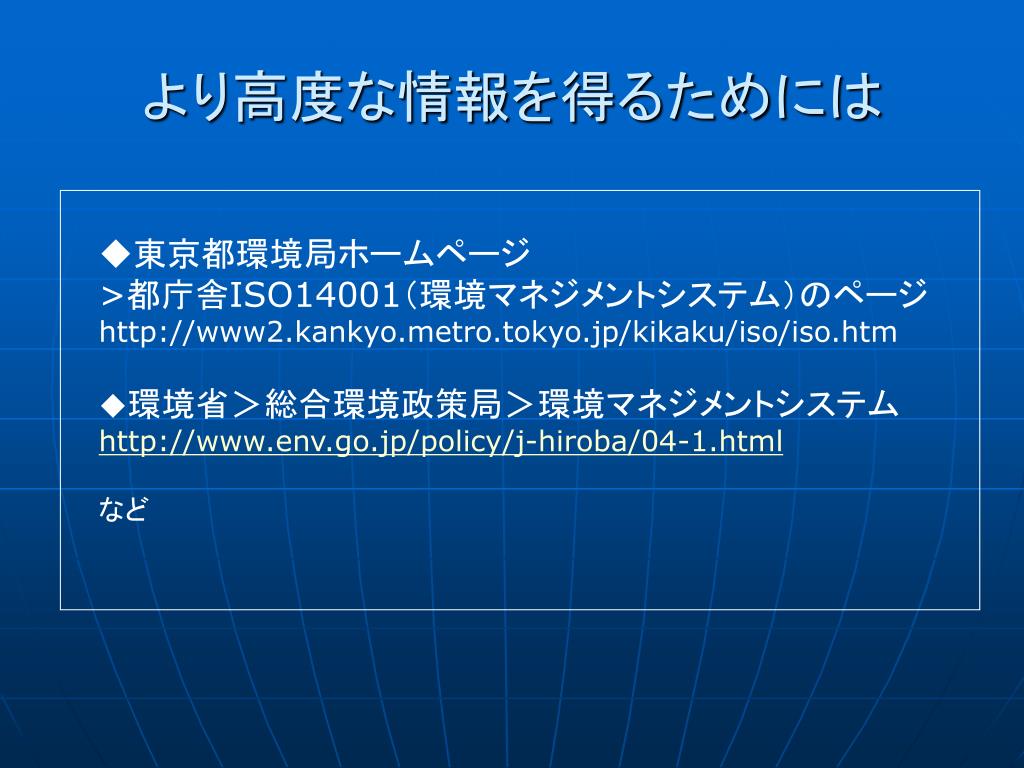 より高度な情報を得るためには

◆東京都環境局ホームページ
＞都庁舎ISO14001（環境マネジメントシステム）のページ
http://www2.kankyo.metro.tokyo.jp/kikaku/iso/iso.htm

◆環境省＞総合環境政策局＞環境マネジメントシステム
http://www.env.go.jp/policy/j-hiroba/04-1.html

など